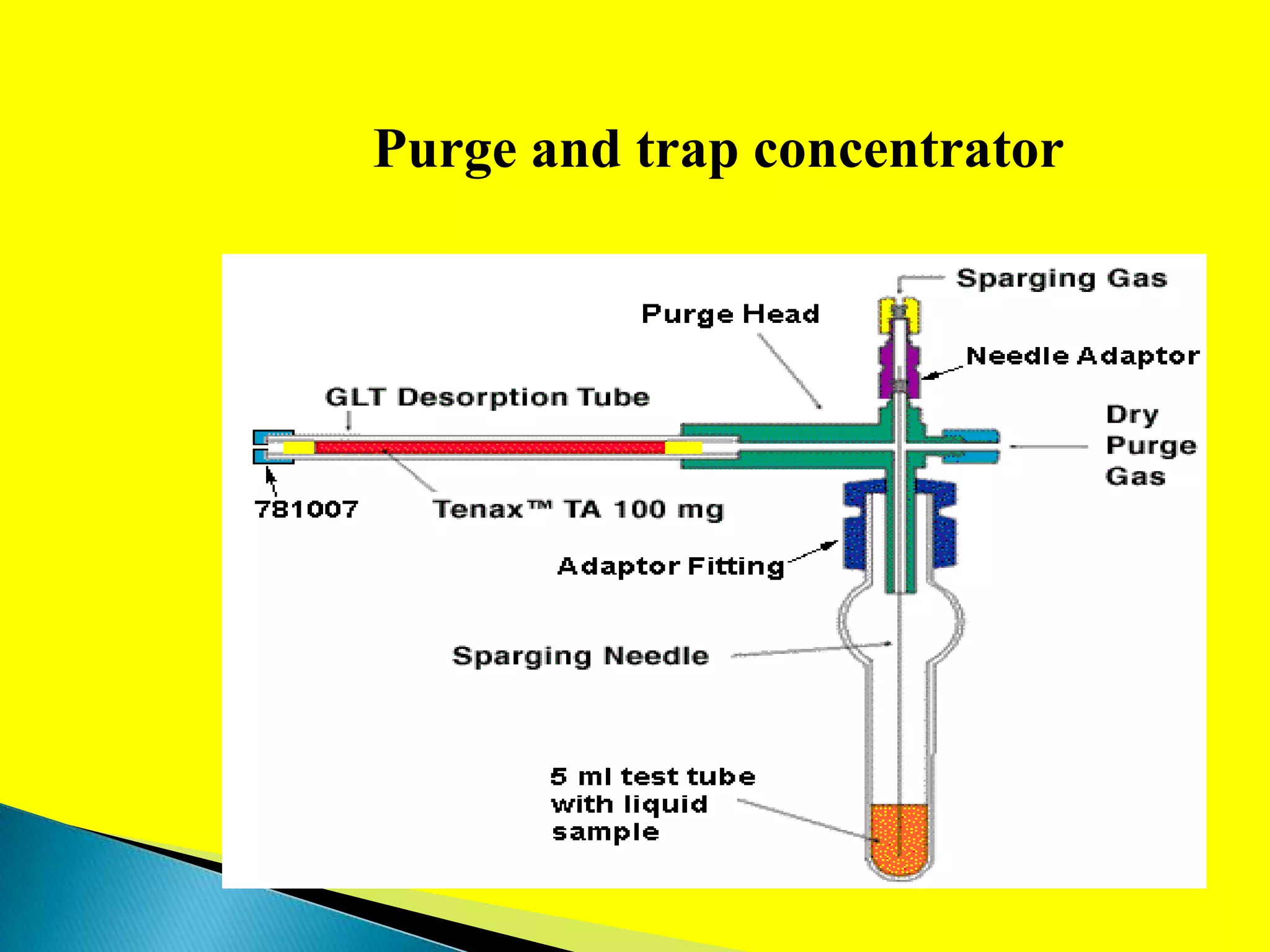 Purge and trap concentrator

Sparging Gas

Purge Head

Needle Adaptor

GLT Desorption Tube

Dry Purge Gas

781007

Tenax™ TA 100 mg

Adaptor Fitting

Sparging Needle

5 ml test tube with liquid sample